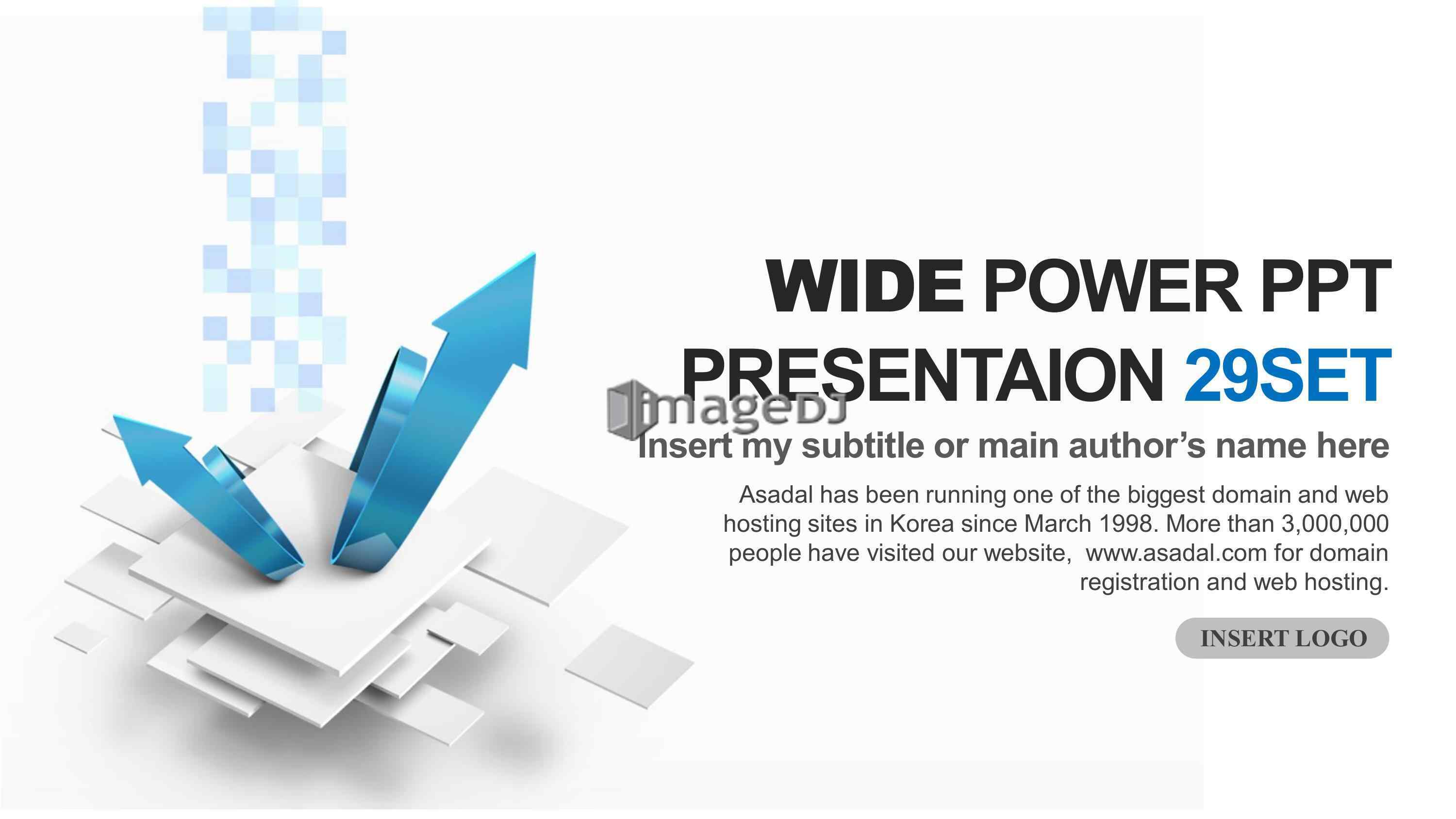 WIDE POWER PPT PRESENTAION 29SET

imageDJ

Insert my subtitle or main author's name here

Asadal has been running one of the biggest domain and web hosting sites in Korea since March 1998. More than 3,000,000 people have visited our website, www.asadal.com for domain registration and web hosting.

INSERT LOGO